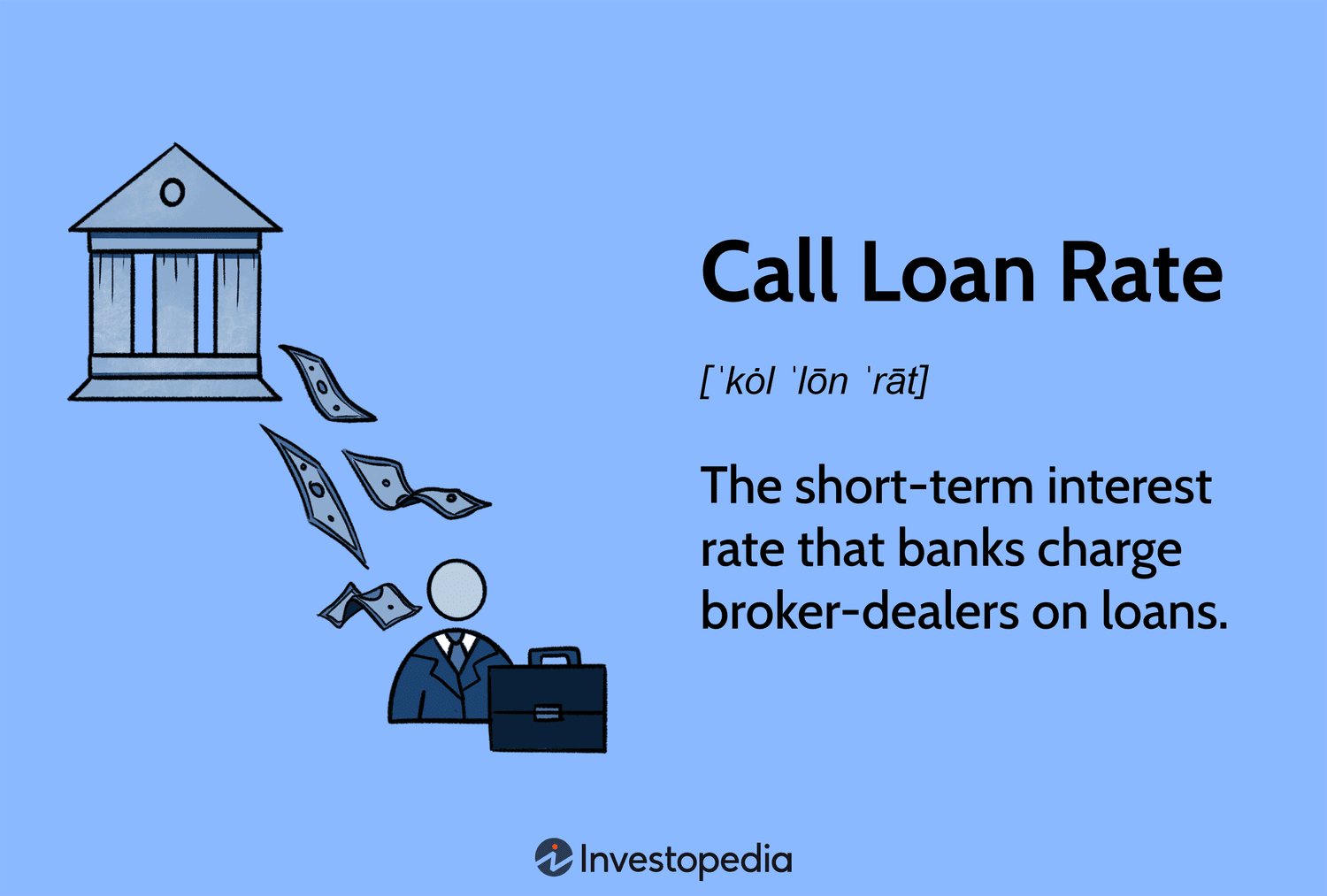 Call Loan Rate

[ˈkȯl ˈlōn ˈrāt]

The short-term interest rate that banks charge broker-dealers on loans.

Investopedia